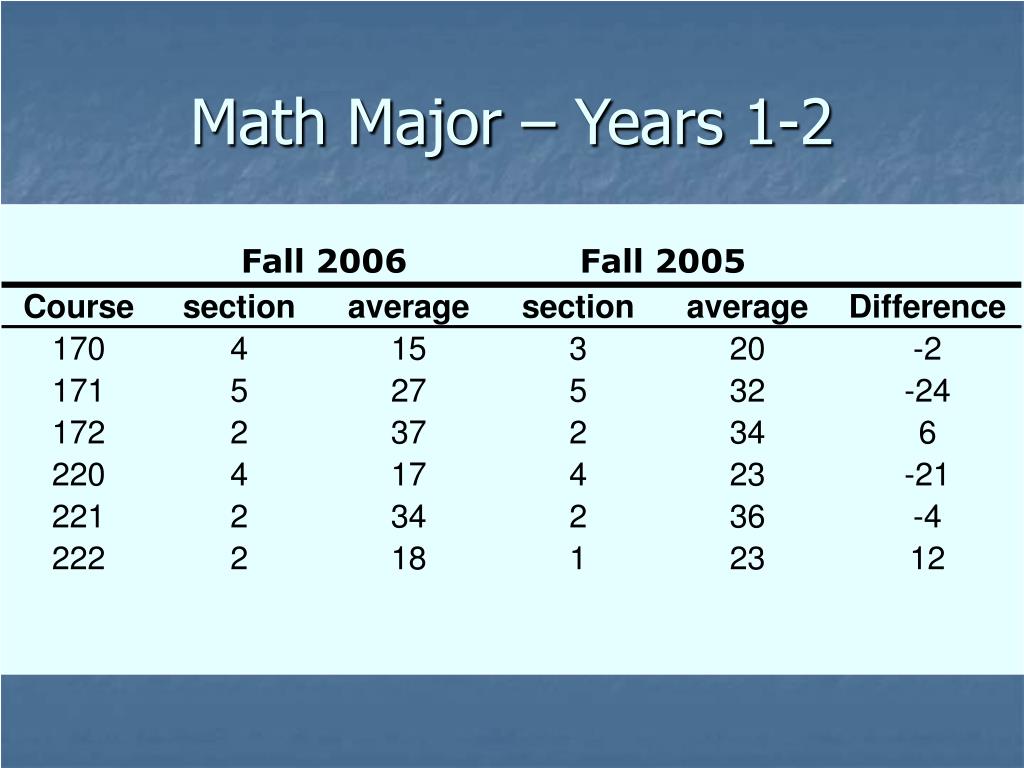 Math Major – Years 1-2

| | Fall 2006 | | Fall 2005 | | |
|---|---|---|---|---|---|
| Course | section | average | section | average | Difference |
| 170 | 4 | 15 | 3 | 20 | -2 |
| 171 | 5 | 27 | 5 | 32 | -24 |
| 172 | 2 | 37 | 2 | 34 | 6 |
| 220 | 4 | 17 | 4 | 23 | -21 |
| 221 | 2 | 34 | 2 | 36 | -4 |
| 222 | 2 | 18 | 1 | 23 | 12 |